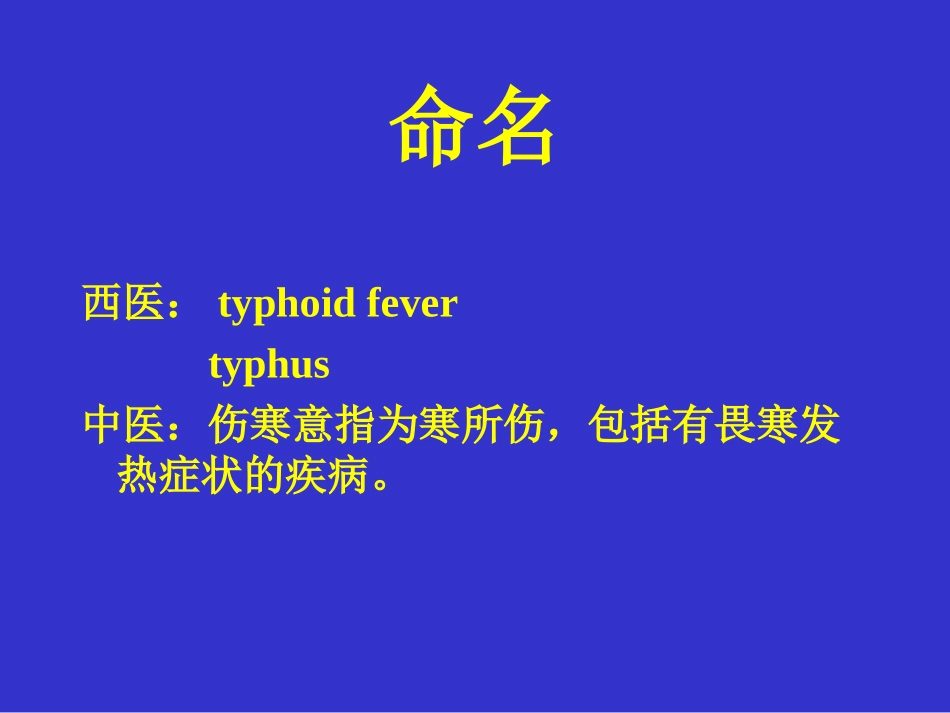 命名

西医： typhoid fever

typhus

中医：伤寒意指为寒所伤，包括有畏寒发热症状的疾病。